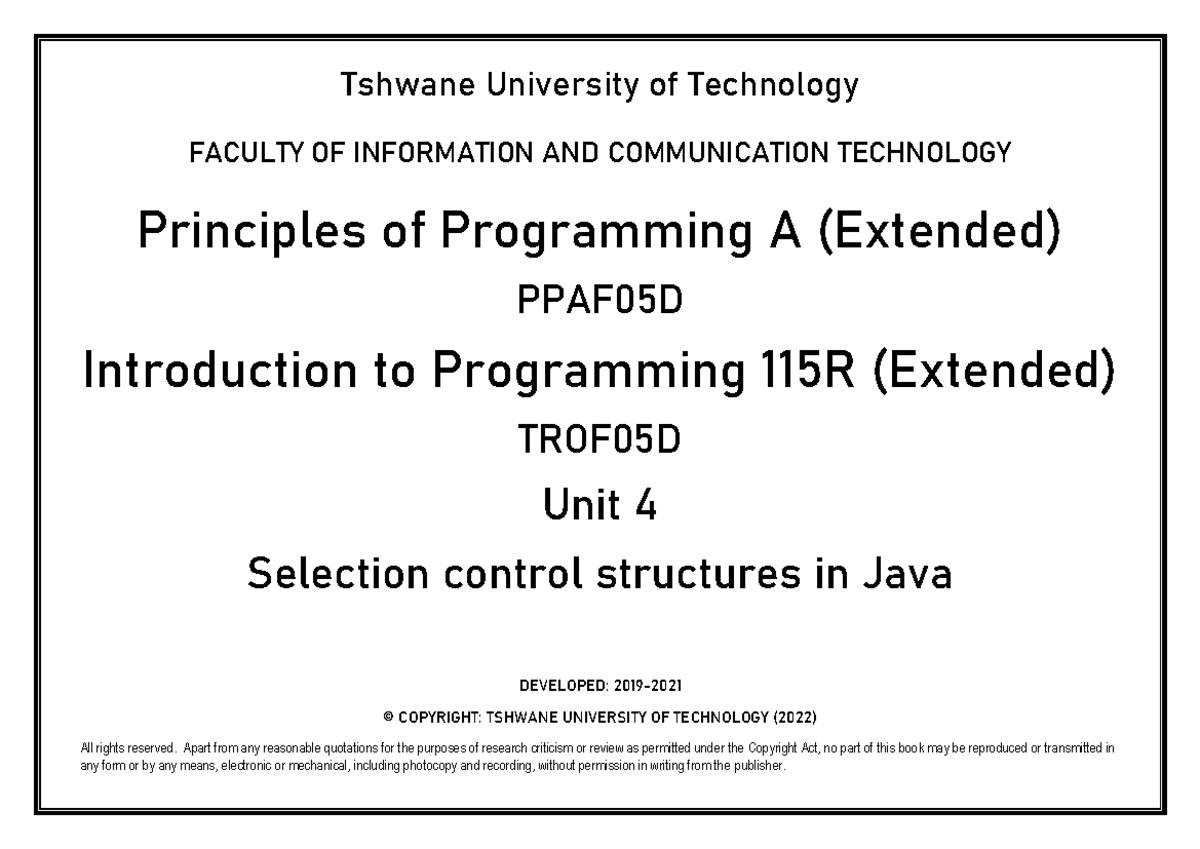 Tshwane University of Technology

FACULTY OF INFORMATION AND COMMUNICATION TECHNOLOGY

Principles of Programming A (Extended)

PPAF05D

Introduction to Programming 115R (Extended)

TROF05D

Unit 4

Selection control structures in Java

DEVELOPED: 2019-2021

© COPYRIGHT: TSHWANE UNIVERSITY OF TECHNOLOGY (2022)

All rights reserved. Apart from any reasonable quotations for the purposes of research criticism or review as permitted under the Copyright Act, no part of this book may be reproduced or transmitted in any form or by any means, electronic or mechanical, including photocopy and recording, without permission in writing from the publisher.